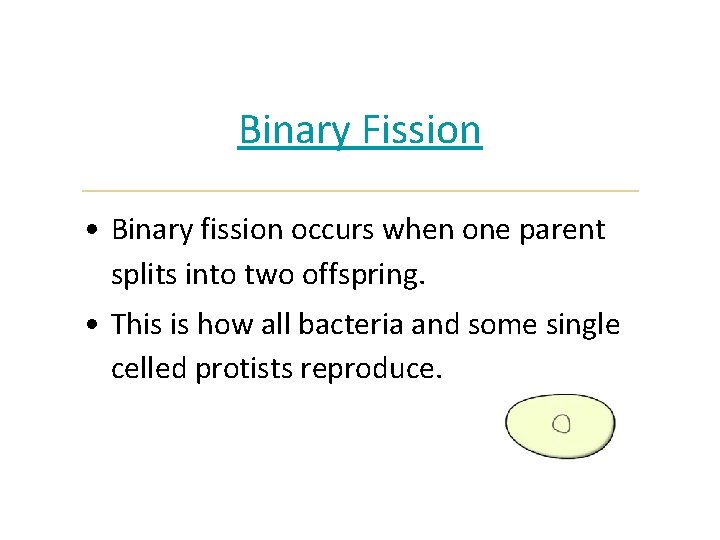 Binary Fission

• Binary fission occurs when one parent splits into two offspring.

• This is how all bacteria and some single celled protists reproduce.